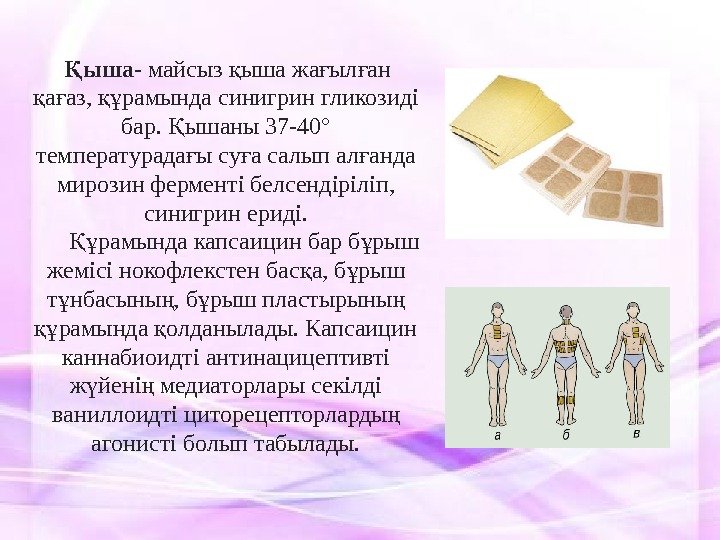 **Қыша**- майсыз қыша жағылған қағаз, құрамында синигрин гликозиді бар. Қышаны 37-40° температурадағы суға салып алғанда мирозин ферменті белсендіріліп, синигрин ериді.

Құрамында капсаицин бар бұрыш жемісі нокофлекстен басқа, бұрыш тұнбасының, бұрыш пластырының құрамында қолданылады. Капсаицин каннабиоидті антинацицептивті жүйенің медиаторлары секілді ваниллоидті циторецепторлардың агонисті болып табылады.

а б в